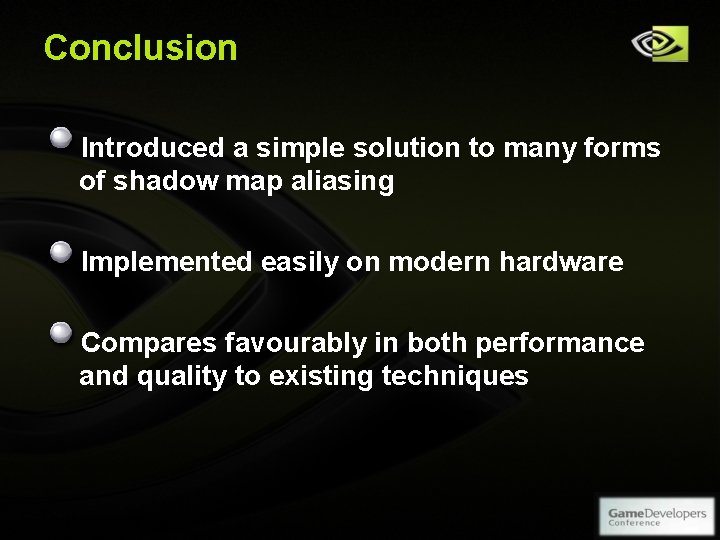 Conclusion

• Introduced a simple solution to many forms of shadow map aliasing

• Implemented easily on modern hardware

• Compares favourably in both performance and quality to existing techniques

GameDevelopers
Conference